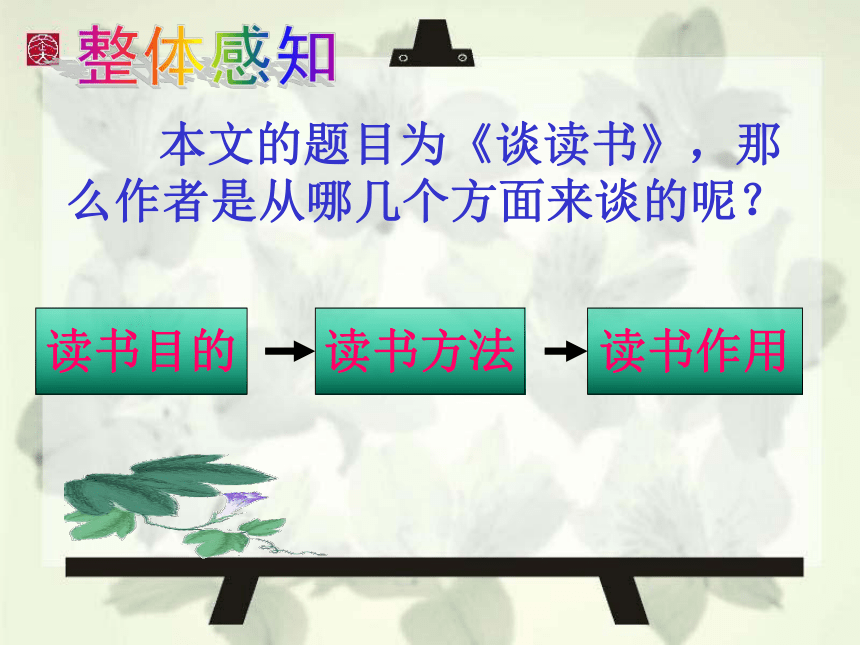 整体感知

本文的题目为《谈读书》，那么作者是从哪几个方面来谈的呢？

读书目的 → 读书方法 → 读书作用